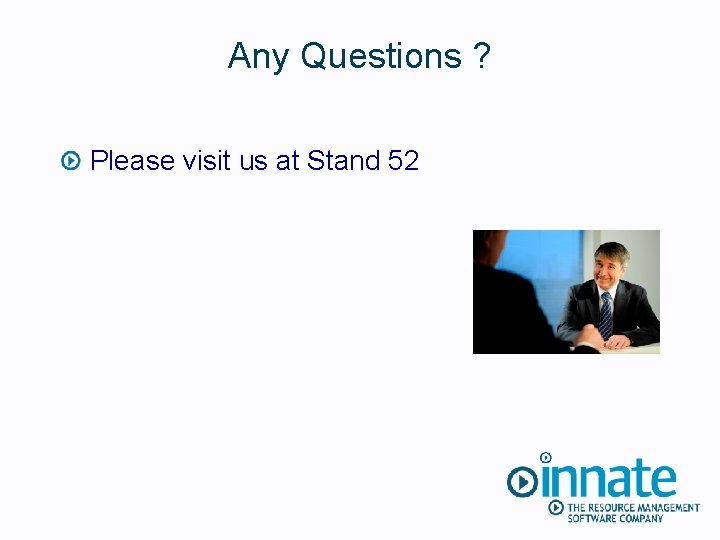 Any Questions ?

Please visit us at Stand 52

innate

THE RESOURCE MANAGEMENT SOFTWARE COMPANY